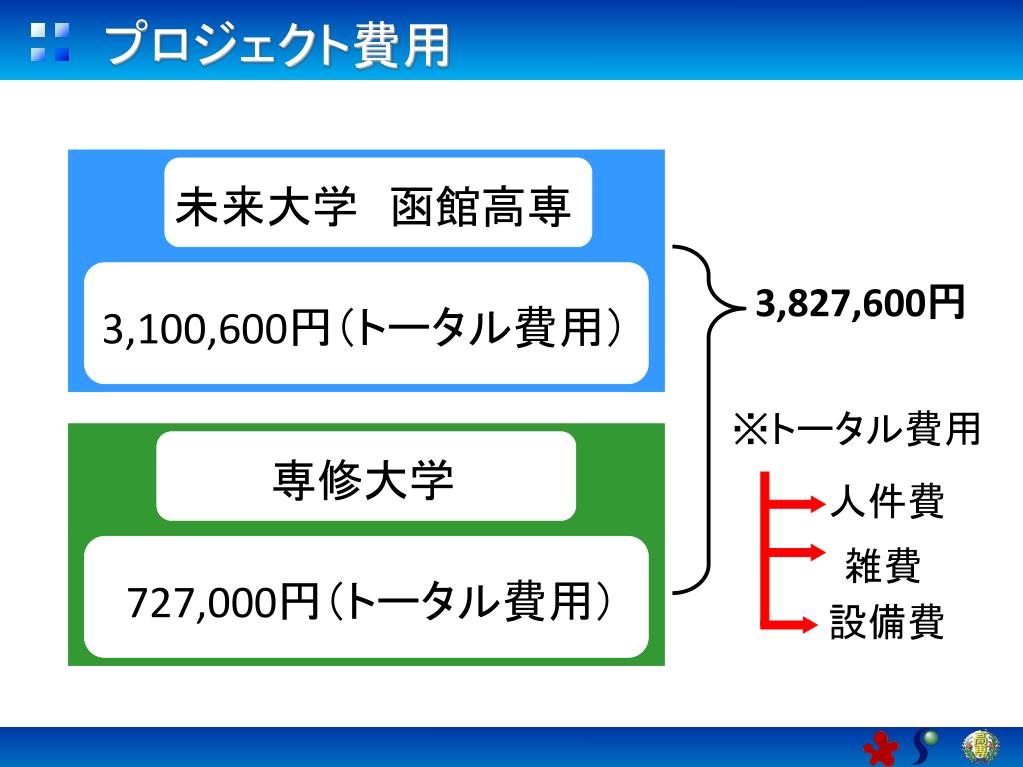 プロジェクト費用

未来大学　函館高専

3,100,600円（トータル費用）

専修大学

727,000円（トータル費用）

3,827,600円

※トータル費用

人件費

雑費

設備費